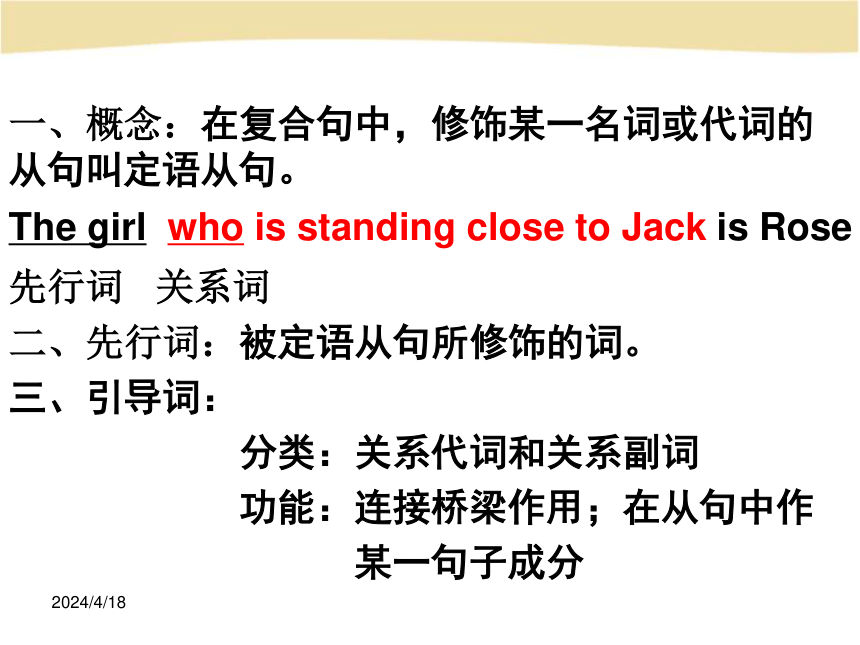 一、概念：在复合句中，修饰某一名词或代词的从句叫定语从句。

The girl who is standing close to Jack is Rose

先行词 关系词

二、先行词：被定语从句所修饰的词。

三、引导词：

分类：关系代词和关系副词

功能：连接桥梁作用；在从句中作某一句子成分

2024/4/18